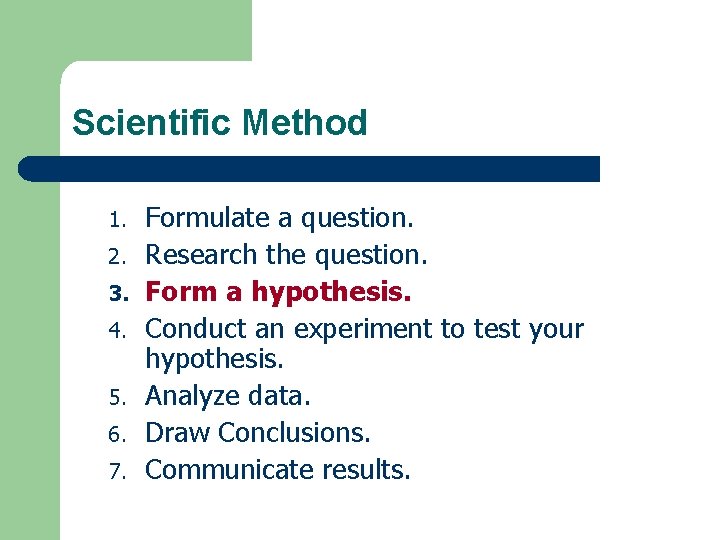 Scientific Method

1. Formulate a question.
2. Research the question.
3. Form a hypothesis.
4. Conduct an experiment to test your hypothesis.
5. Analyze data.
6. Draw Conclusions.
7. Communicate results.